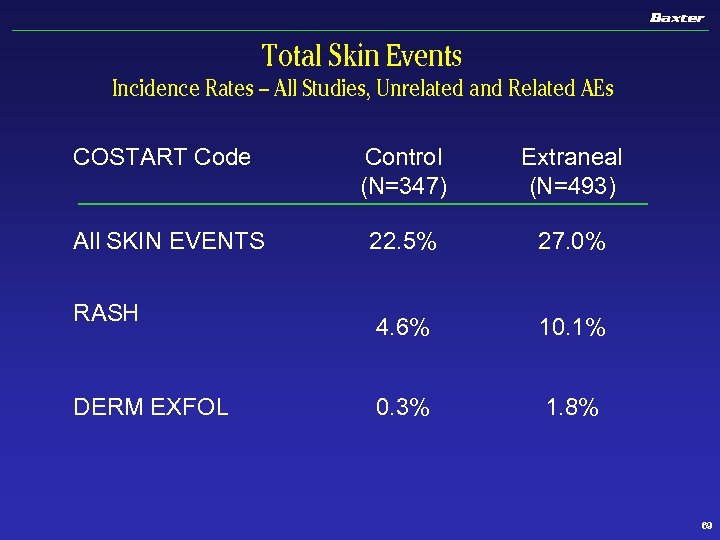 Baxter

Total Skin Events
Incidence Rates – All Studies, Unrelated and Related AEs

| COSTART Code | Control (N=347) | Extraneal (N=493) |
|---|---|---|
| All SKIN EVENTS | 22.5% | 27.0% |
| RASH | 4.6% | 10.1% |
| DERM EXFOL | 0.3% | 1.8% |

69